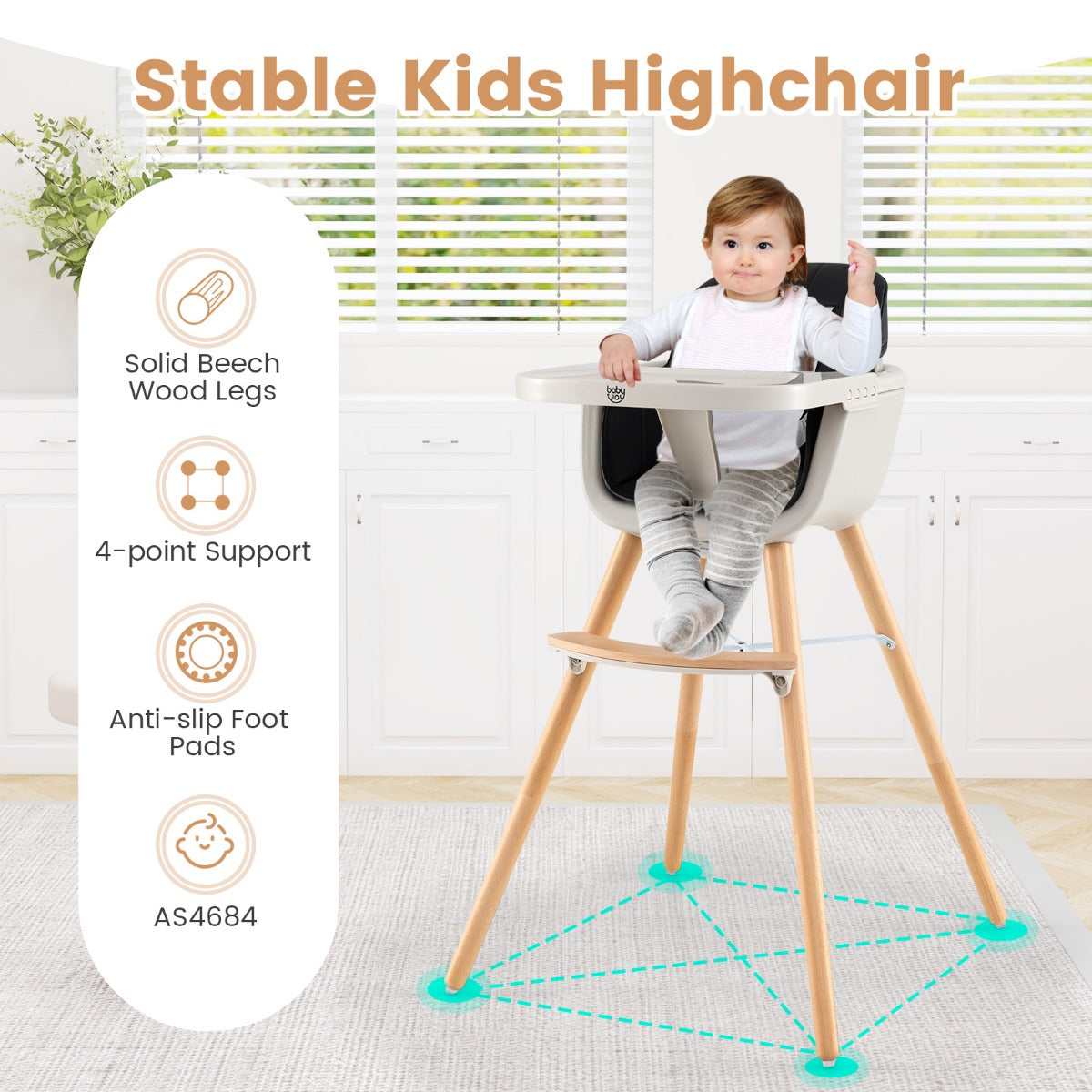 Stable Kids Highchair

Solid Beech Wood Legs

4-point Support

Anti-slip Foot Pads

AS4684

baby joy